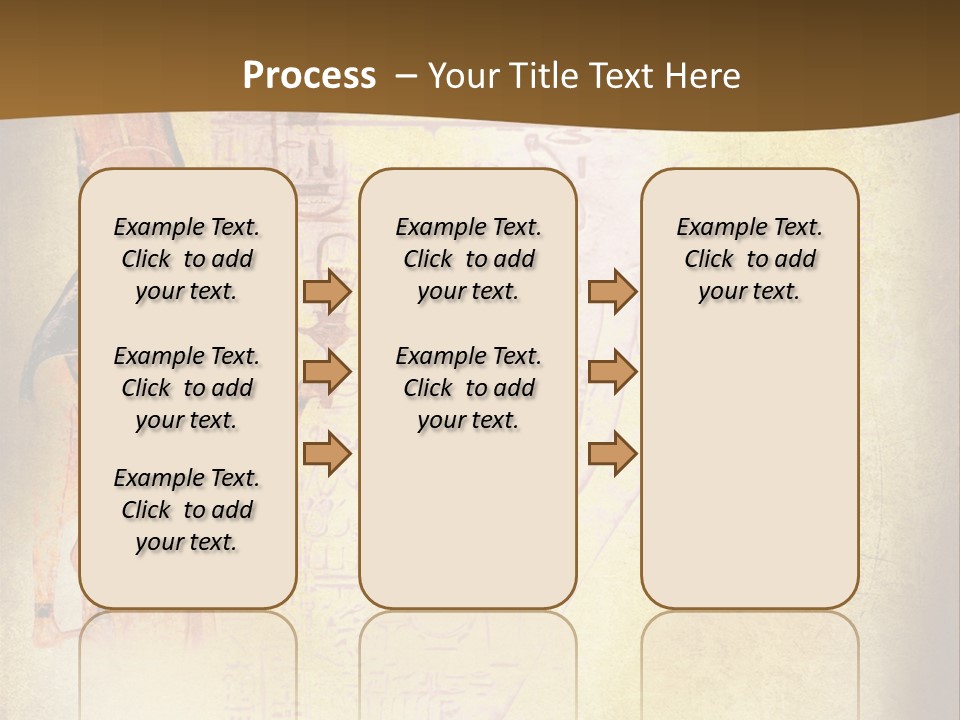 Process – Your Title Text Here

Example Text. Click to add your text.

Example Text. Click to add your text.

Example Text. Click to add your text.

Example Text. Click to add your text.

Example Text. Click to add your text.

Example Text. Click to add your text.